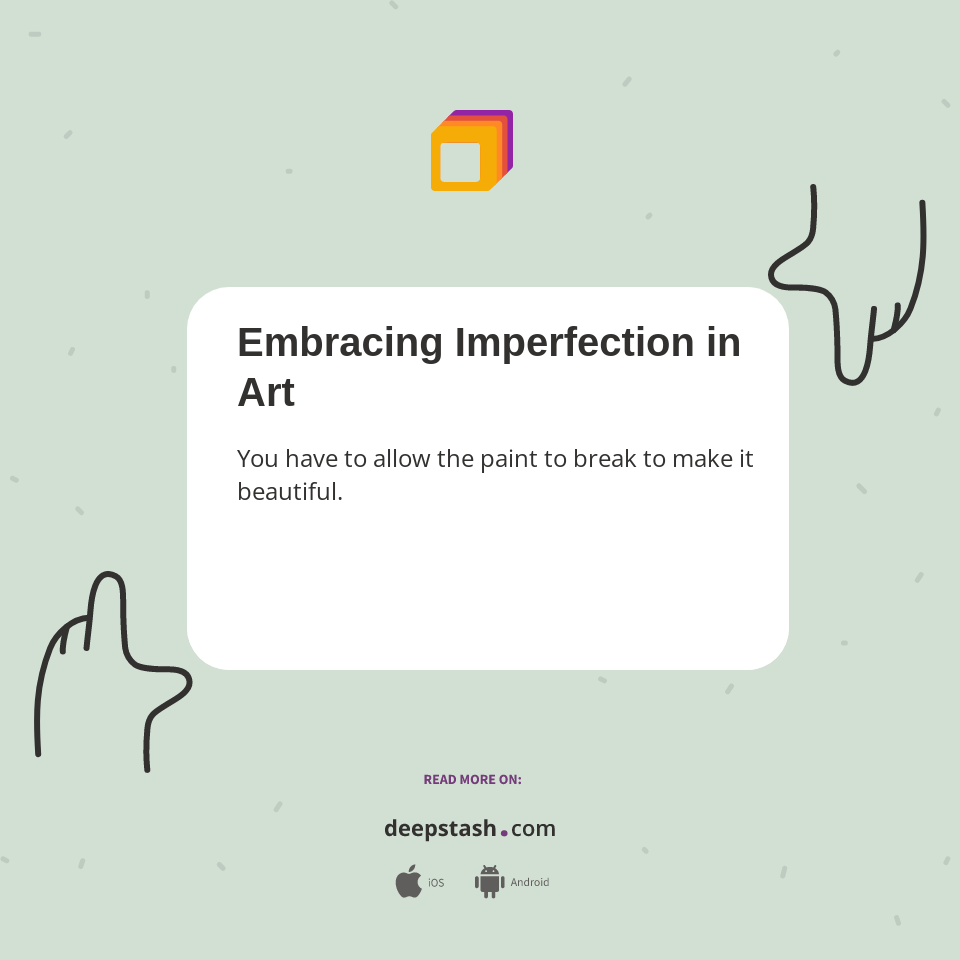 Embracing Imperfection in Art

You have to allow the paint to break to make it beautiful.

READ MORE ON:

deepstash.com

iOS Android